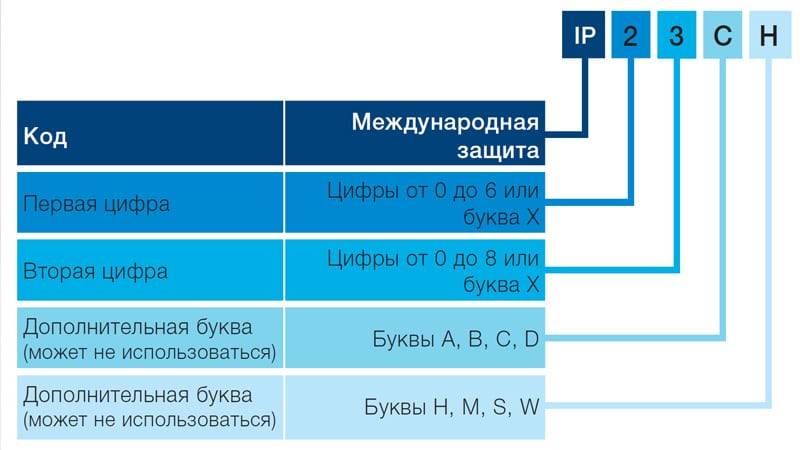 IP 2 3 C H

| Код | Международная защита |
|---|---|
| Первая цифра | Цифры от 0 до 6 или буква X |
| Вторая цифра | Цифры от 0 до 8 или буква X |
| Дополнительная буква (может не использоваться) | Буквы A, B, C, D |
| Дополнительная буква (может не использоваться) | Буквы H, M, S, W |